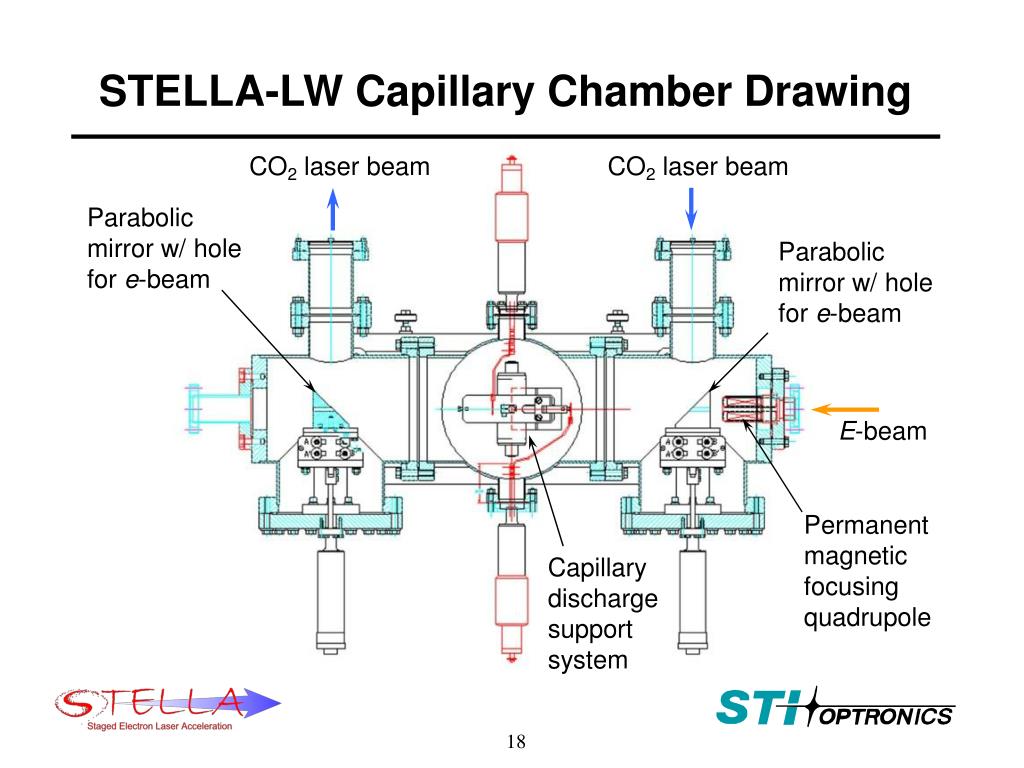 STELLA-LW Capillary Chamber Drawing

$CO_2$ laser beam

$CO_2$ laser beam

Parabolic mirror w/ hole for e-beam

Parabolic mirror w/ hole for e-beam

E-beam

Permanent magnetic focusing quadrupole

Capillary discharge support system

STELLA
Staged Electron Laser Acceleration

STI OPTRONICS

18